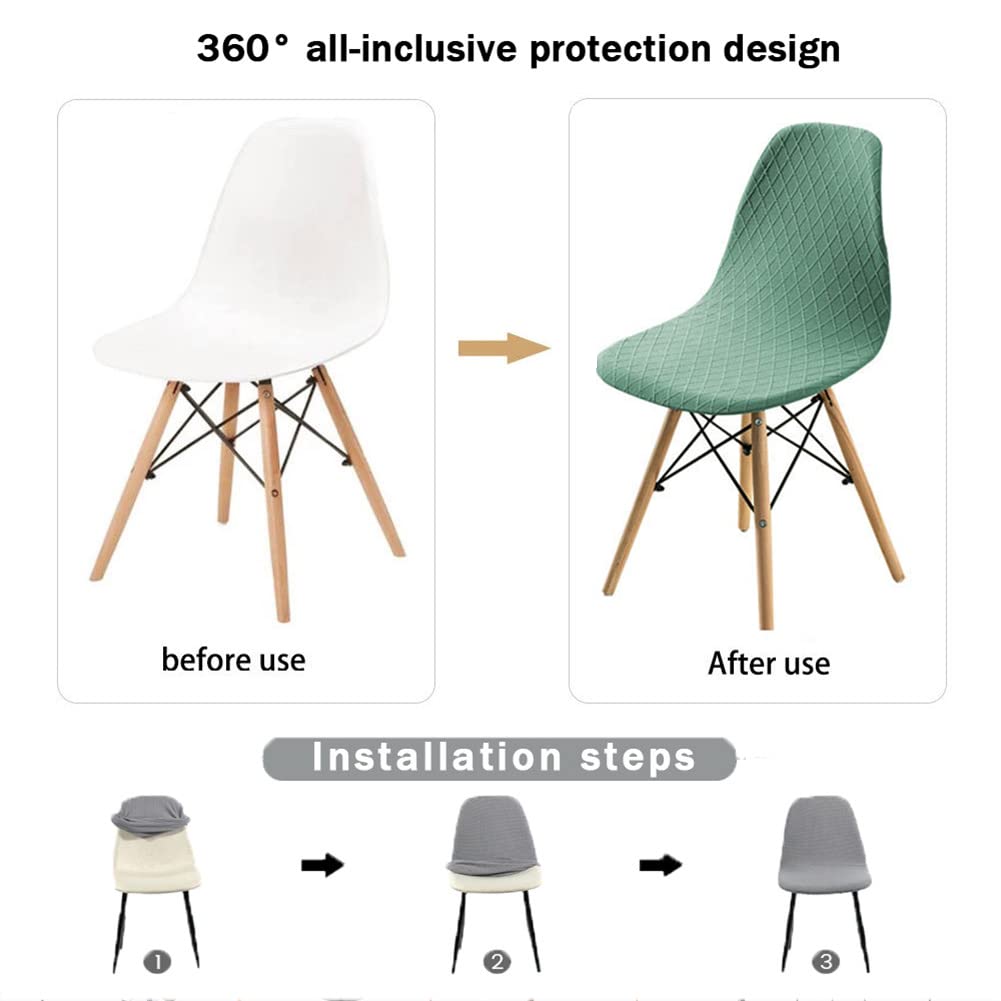 360° all-inclusive protection design

before use

After use

Installation steps

1

2

3